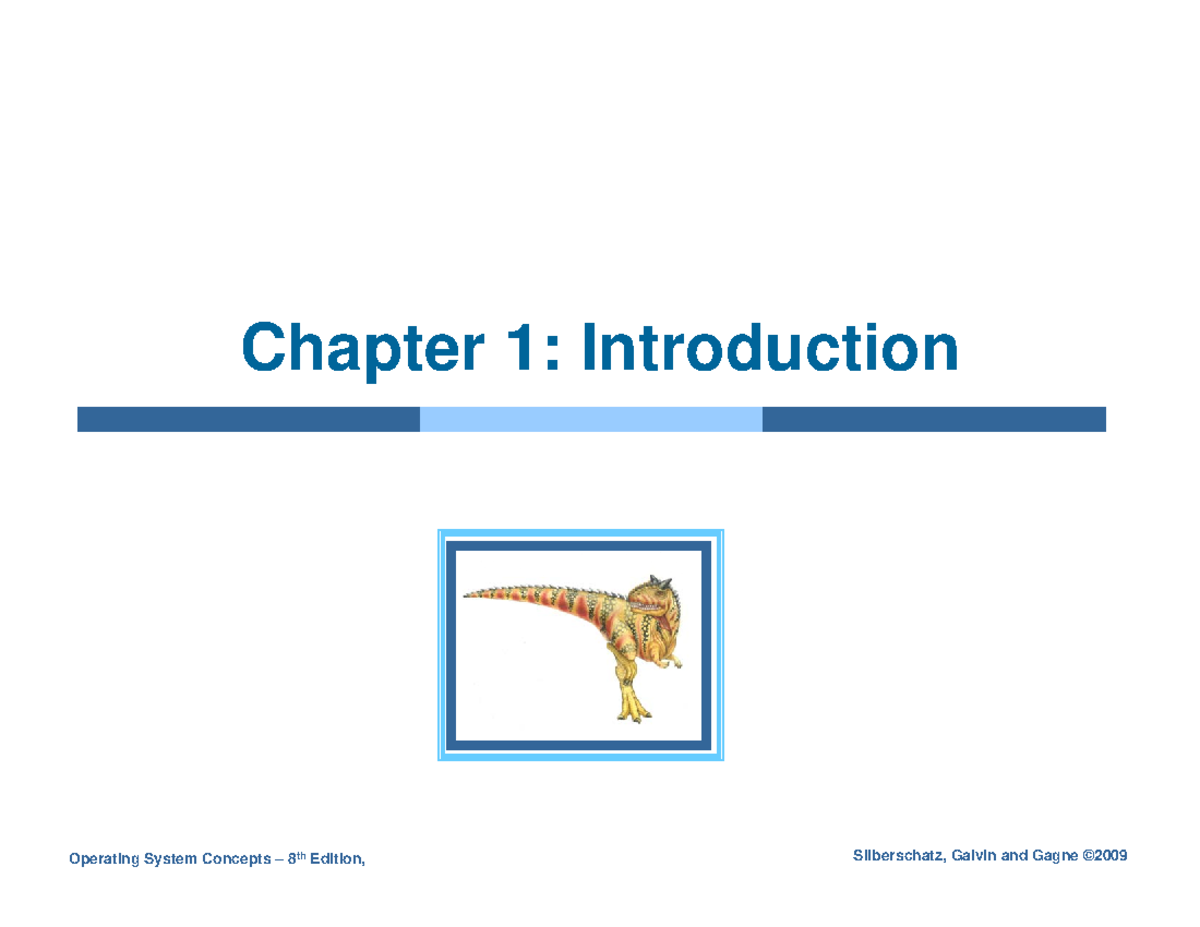 Chapter 1: Introduction

Operating System Concepts – 8$^{th}$ Edition,

Silberschatz, Galvin and Gagne ©2009